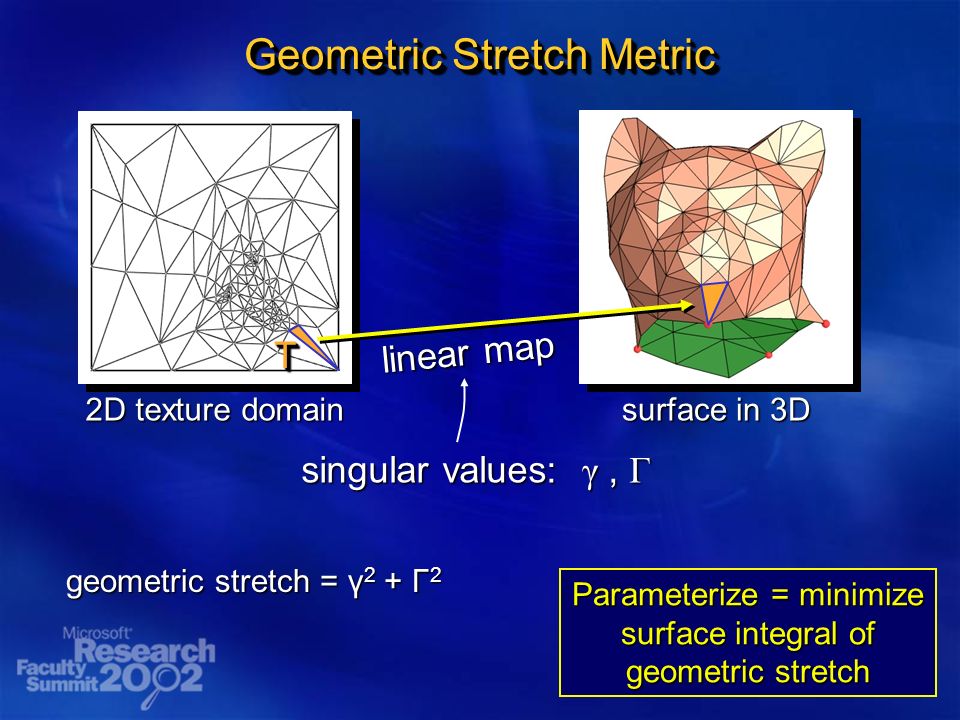 Geometric Stretch Metric

T

linear map

2D texture domain

surface in 3D

singular values: $\gamma$ , $\Gamma$

geometric stretch = $\gamma^2 + \Gamma^2$

Parameterize = minimize surface integral of geometric stretch

Microsoft Research Faculty Summit 2002